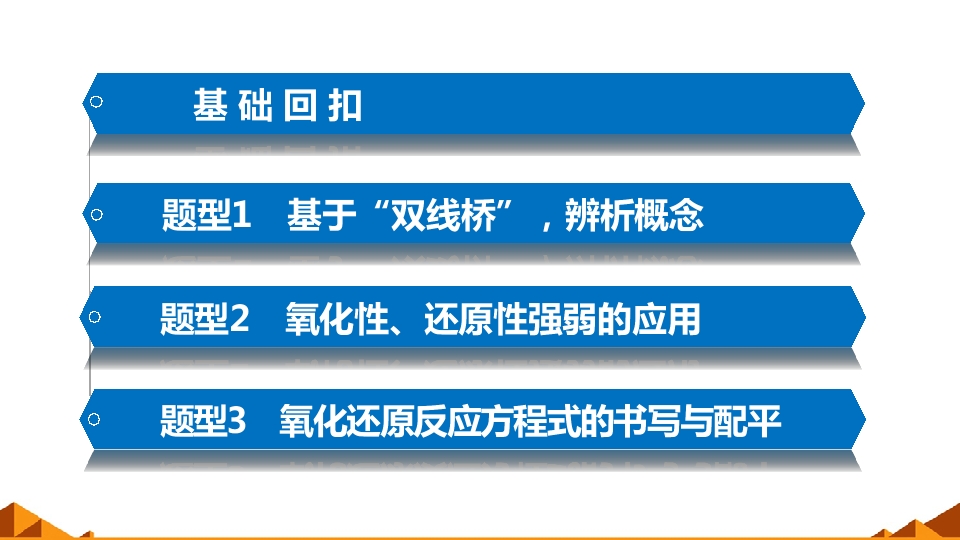 基础回扣

题型1 基于“双线桥”，辨析概念

题型2 氧化性、还原性强弱的应用

题型3 氧化还原反应方程式的书写与配平